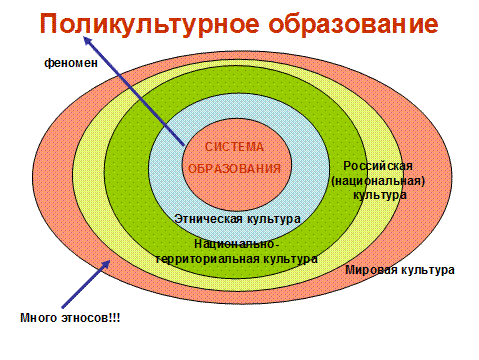 Поликультурное образование

феномен

СИСТЕМА ОБРАЗОВАНИЯ

Российская (национальная) культура

Этническая культура

Национально-территориальная культура

Мировая культура

Много этносов!!!